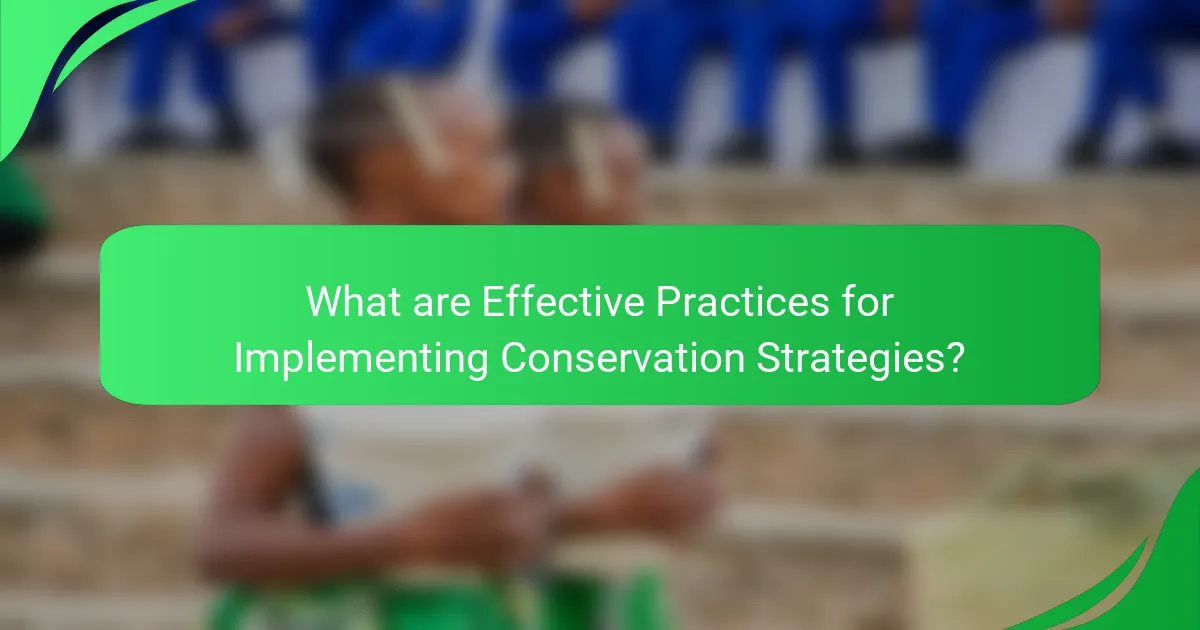 What are Effective Practices for Implementing Conservation Strategies?